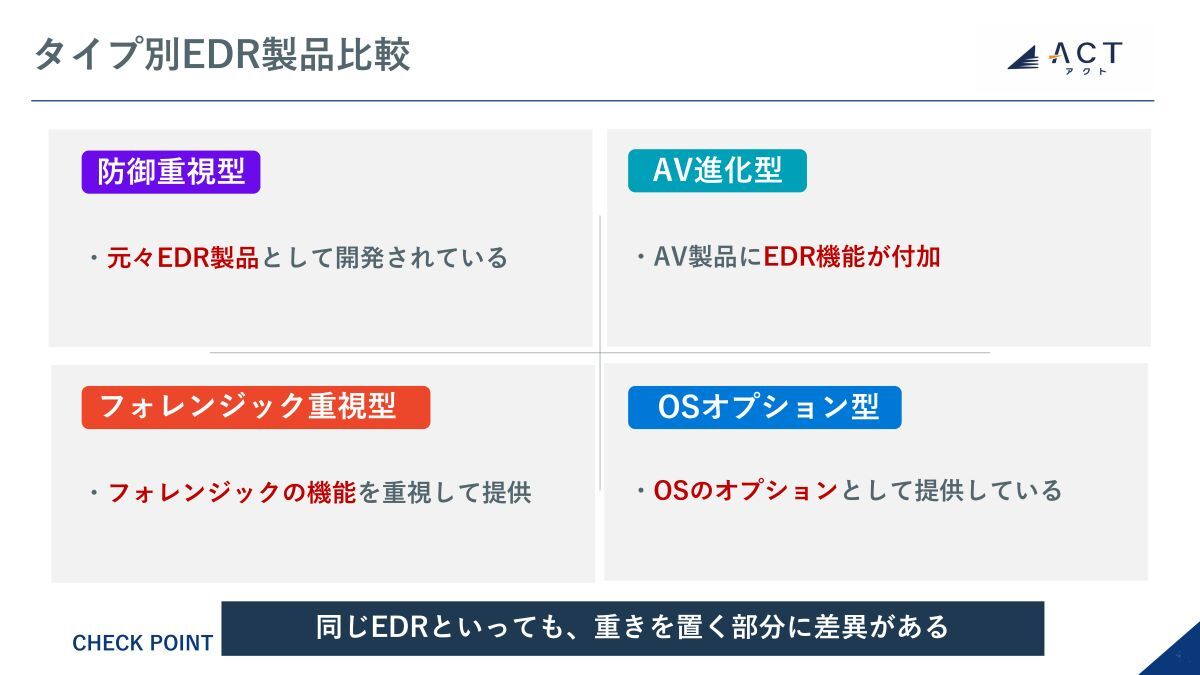 タイプ別EDR製品比較

ACT
アクト

防御重視型

・元々EDR製品として開発されている

AV進化型

・AV製品にEDR機能が付加

フォレンジック重視型

・フォレンジックの機能を重視して提供

OSオプション型

・OSのオプションとして提供している

CHECK POINT

同じEDRといっても、重きを置く部分に差異がある